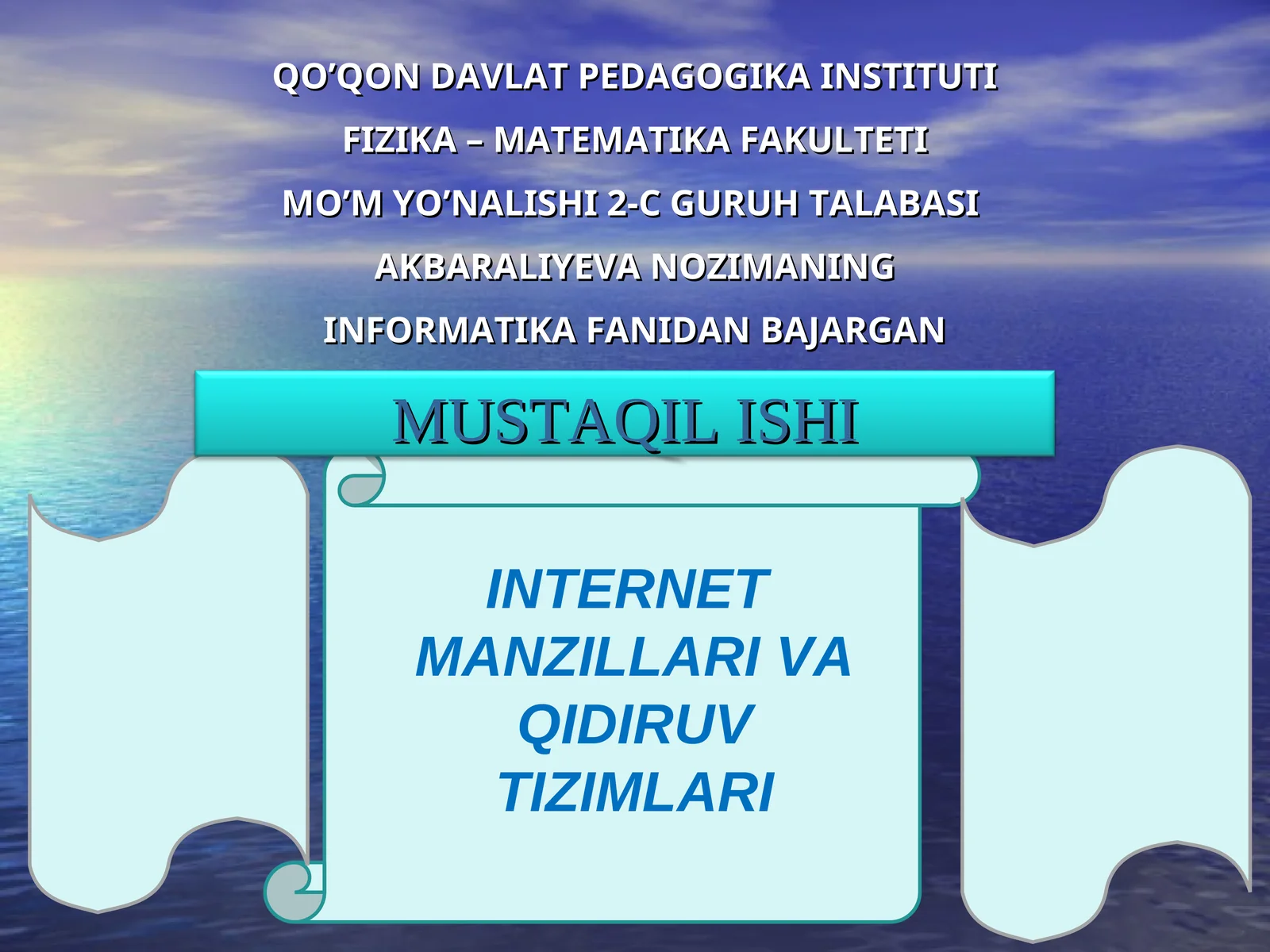 QO’QON DAVLAT PEDAGOGIKA INSTITUTI

FIZIKA – MATEMATIKA FAKULTETI

MO’M YO’NALISHI 2-C GURUH TALABASI

AKBARALIYEVA NOZIMANING

INFORMATIKA FANIDAN BAJARGAN

MUSTAQIL ISHI

INTERNET MANZILLARI VA QIDIRUV TIZIMLARI